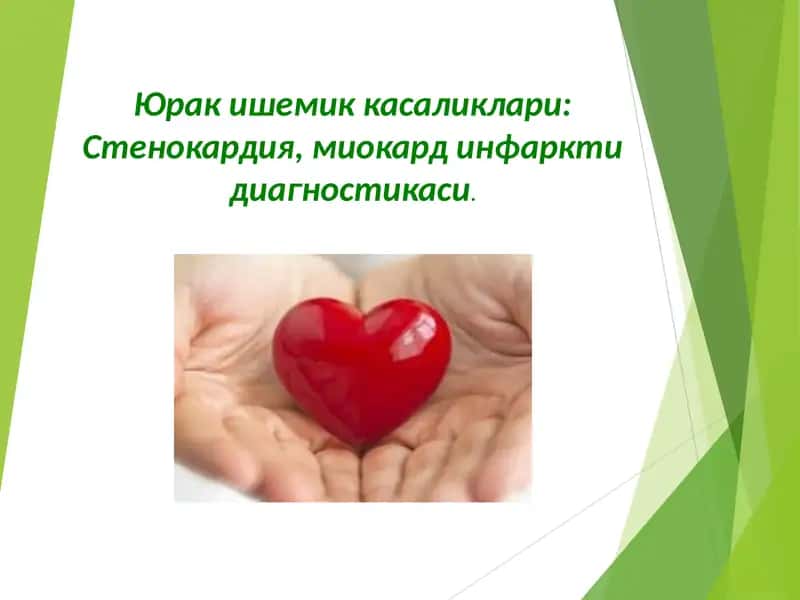 Юрак ишемик касаликлари: Стенокардия, миокард инфаркти диагностикаси.